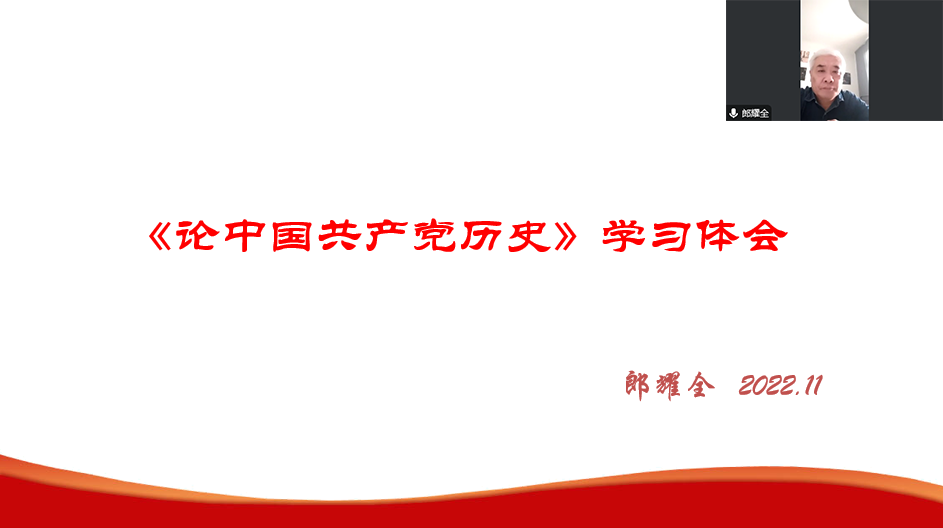 郎耀全

《论中国共产党历史》学习体会

郎耀全 2022.11